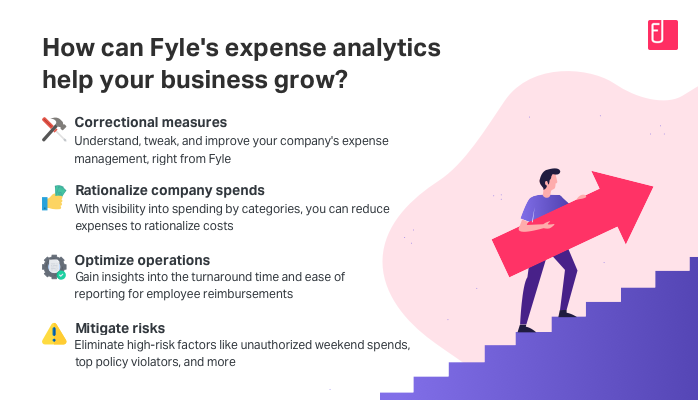 How can Fyle's expense analytics help your business grow?

Correctional measures
Understand, tweak, and improve your company's expense management, right from Fyle

Rationalize company spends
With visibility into spending by categories, you can reduce expenses to rationalize costs

Optimize operations
Gain insights into the turnaround time and ease of reporting for employee reimbursements

Mitigate risks
Eliminate high-risk factors like unauthorized weekend spends, top policy violators, and more